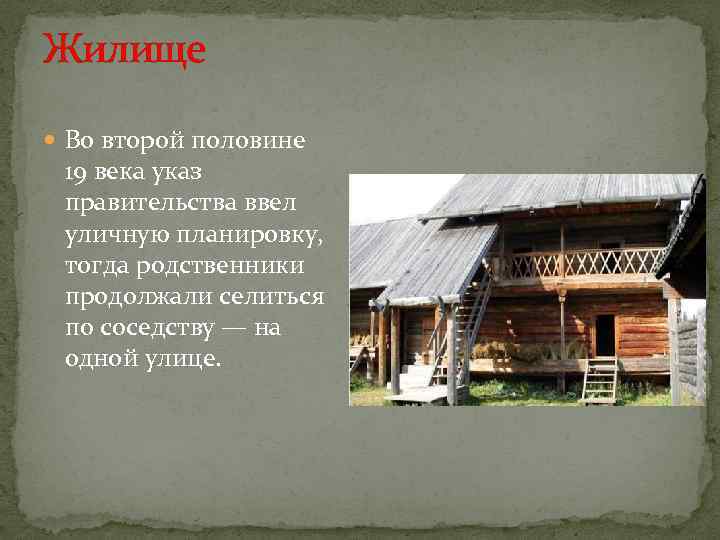 Жилище

Во второй половине 19 века указ правительства ввел уличную планировку, тогда родственники продолжали селиться по соседству — на одной улице.